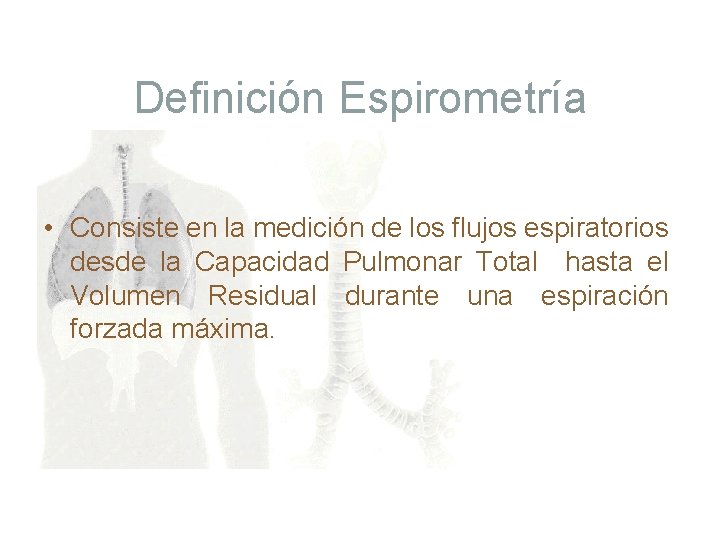 Definición Espirometría

• Consiste en la medición de los flujos espiratorios desde la Capacidad Pulmonar Total hasta el Volumen Residual durante una espiración forzada máxima.